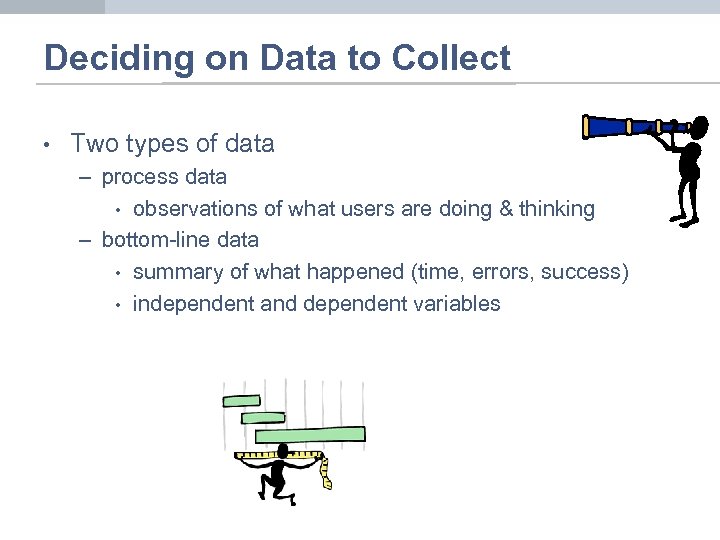 Deciding on Data to Collect

• Two types of data
– process data
• observations of what users are doing & thinking
– bottom-line data
• summary of what happened (time, errors, success)
• independent and dependent variables